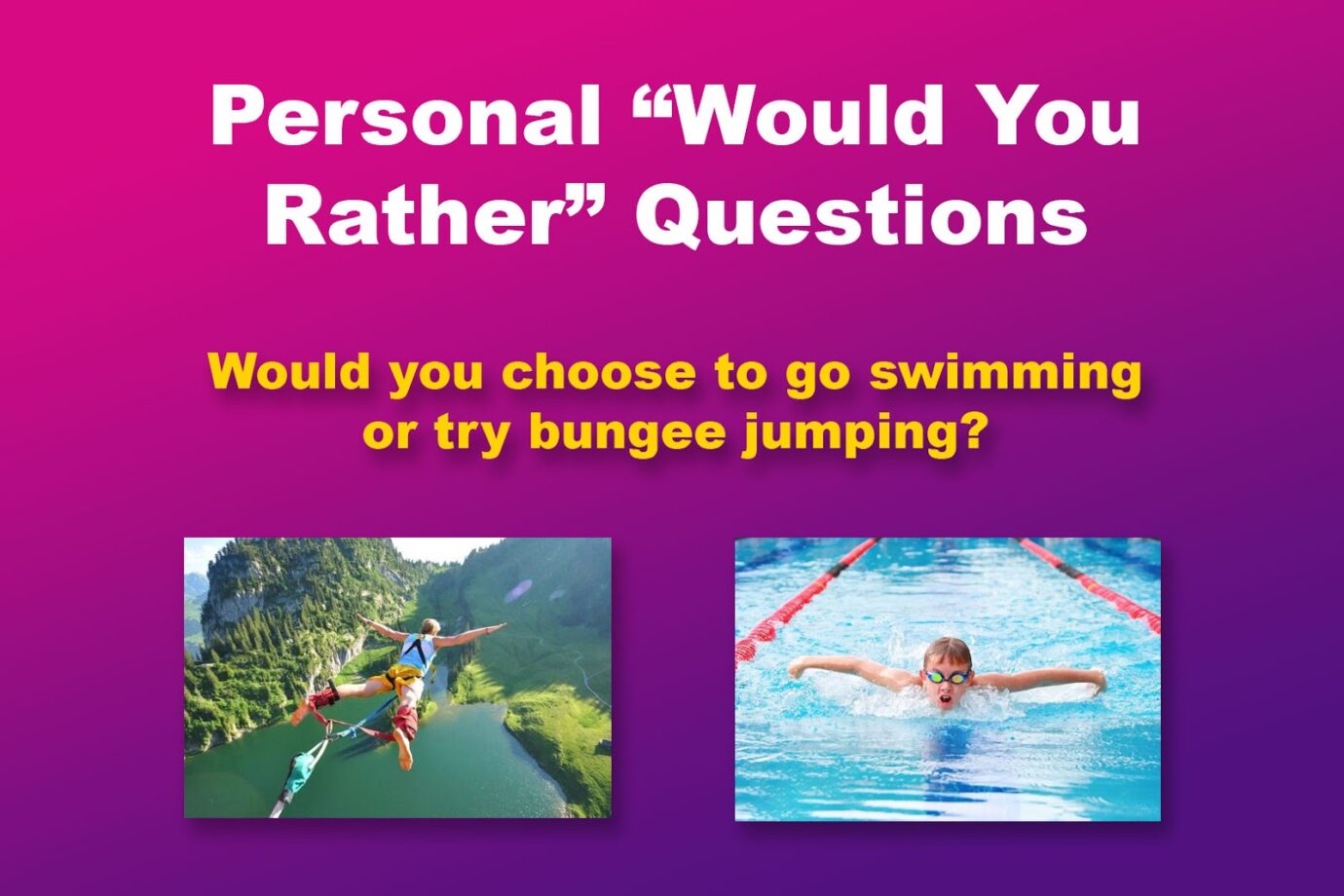 Personal “Would You Rather” Questions

Would you choose to go swimming or try bungee jumping?